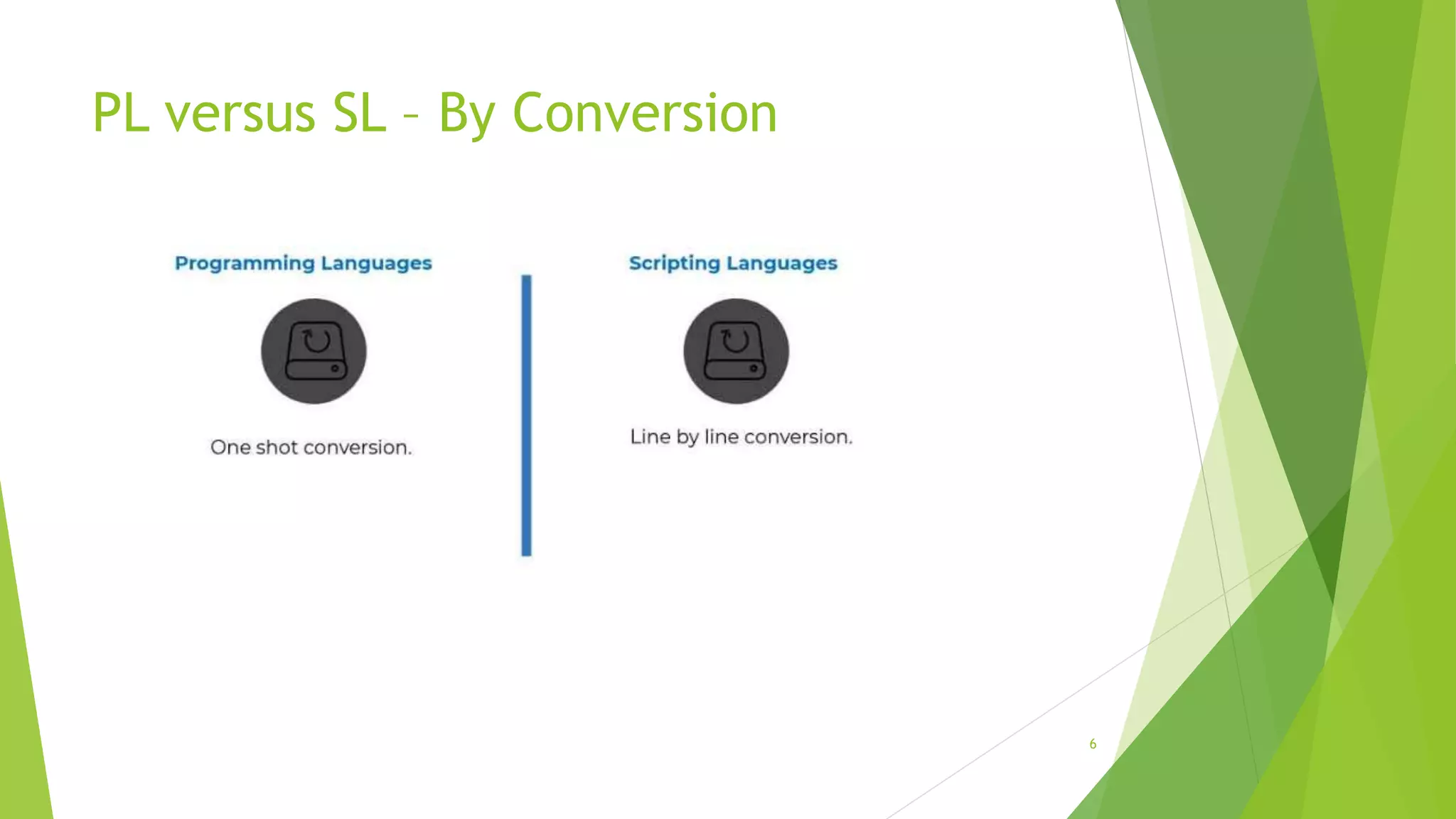 PL versus SL – By Conversion

Programming Languages

One shot conversion.

Scripting Languages

Line by line conversion.

6